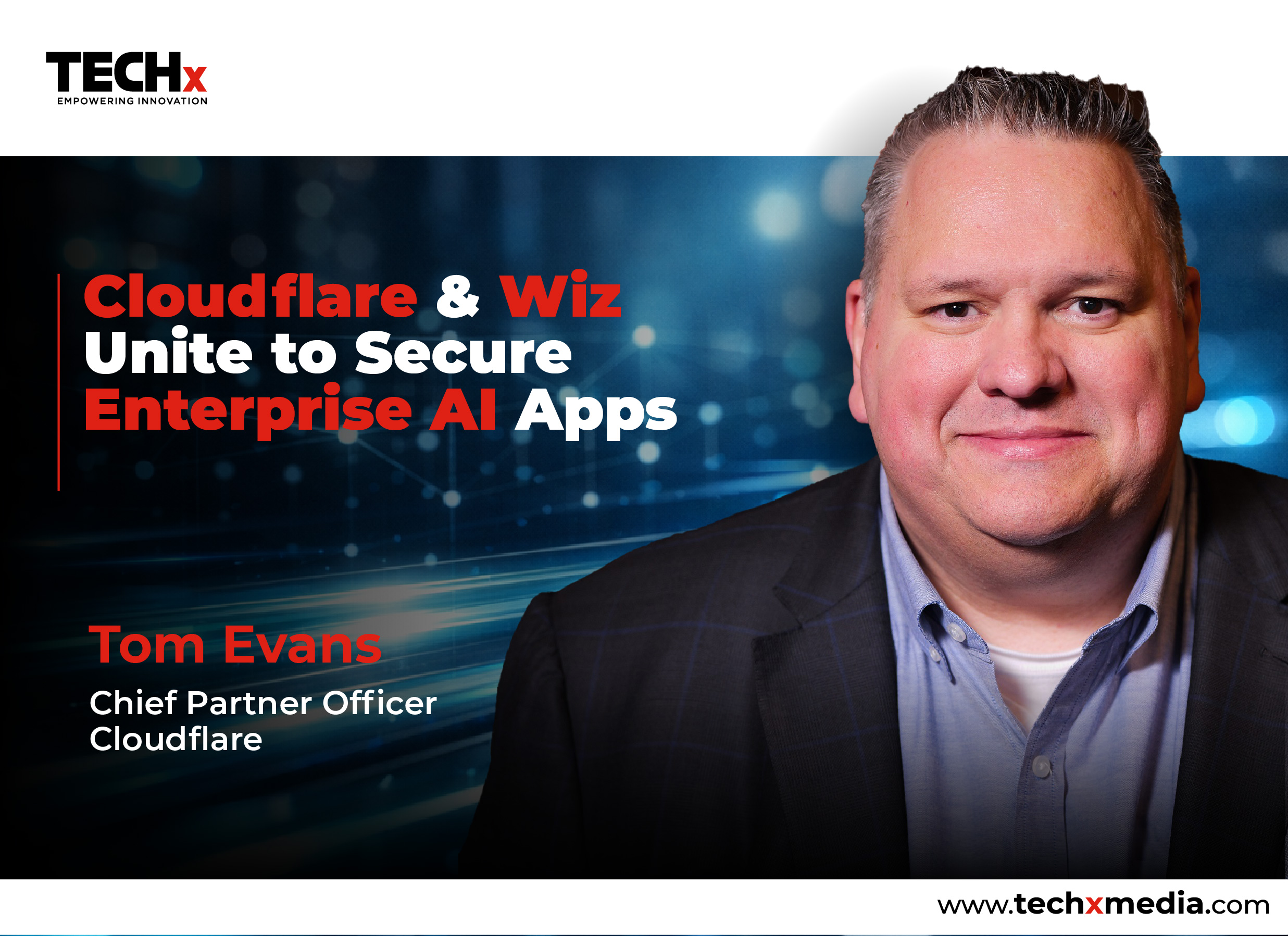 TECHx
EMPOWERING INNOVATION

Cloudflare & Wiz Unite to Secure Enterprise AI Apps

Tom Evans

Chief Partner Officer
Cloudflare

www.techxmedia.com